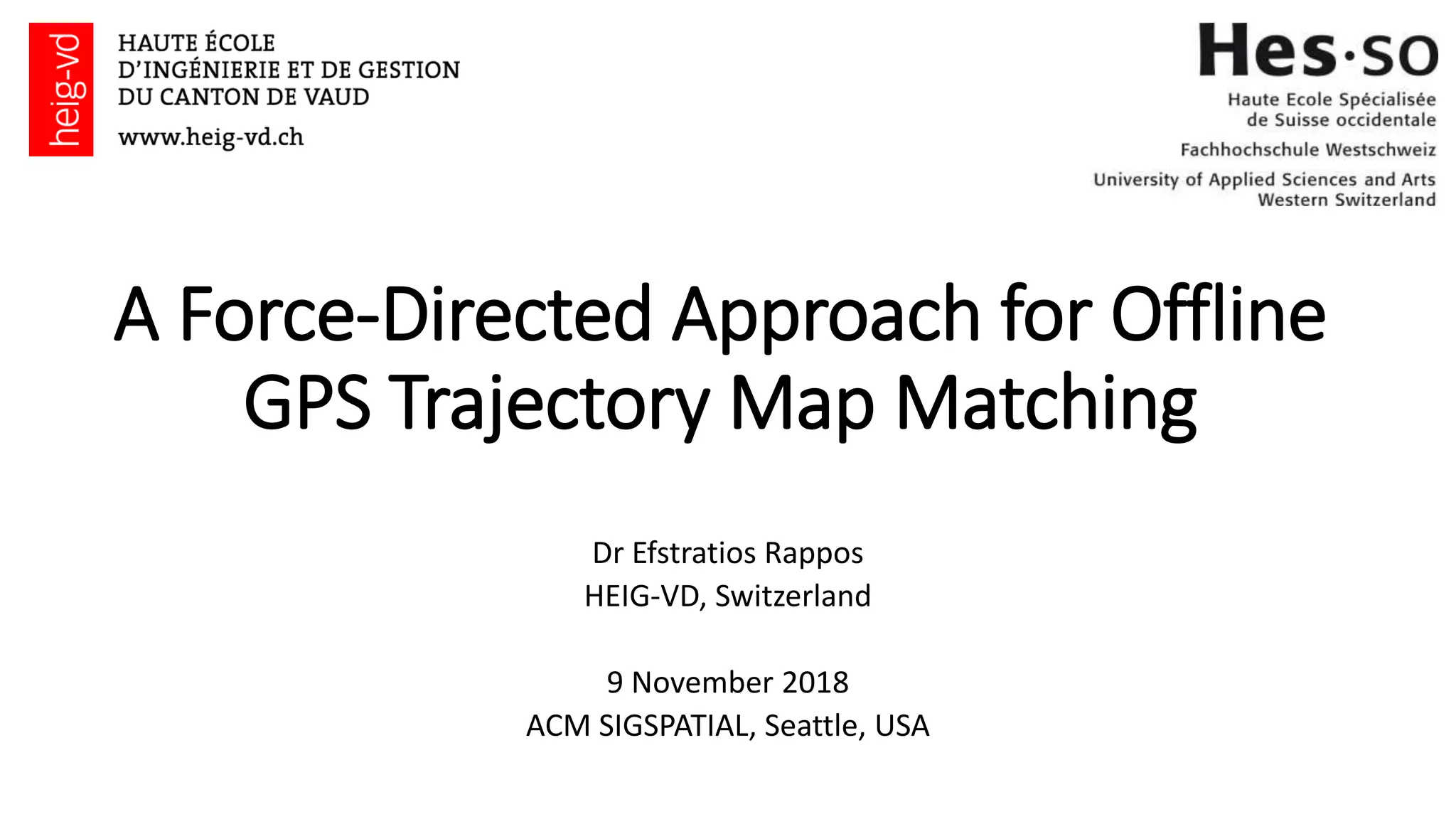 heig-vd

HAUTE ÉCOLE
D'INGÉNIERIE ET DE GESTION
DU CANTON DE VAUD

www.heig-vd.ch

Hes·so

Haute Ecole Spécialisée
de Suisse occidentale

Fachhochschule Westschweiz

University of Applied Sciences and Arts
Western Switzerland

A Force-Directed Approach for Offline GPS Trajectory Map Matching

Dr Efstratios Rappos
HEIG-VD, Switzerland

9 November 2018
ACM SIGSPATIAL, Seattle, USA